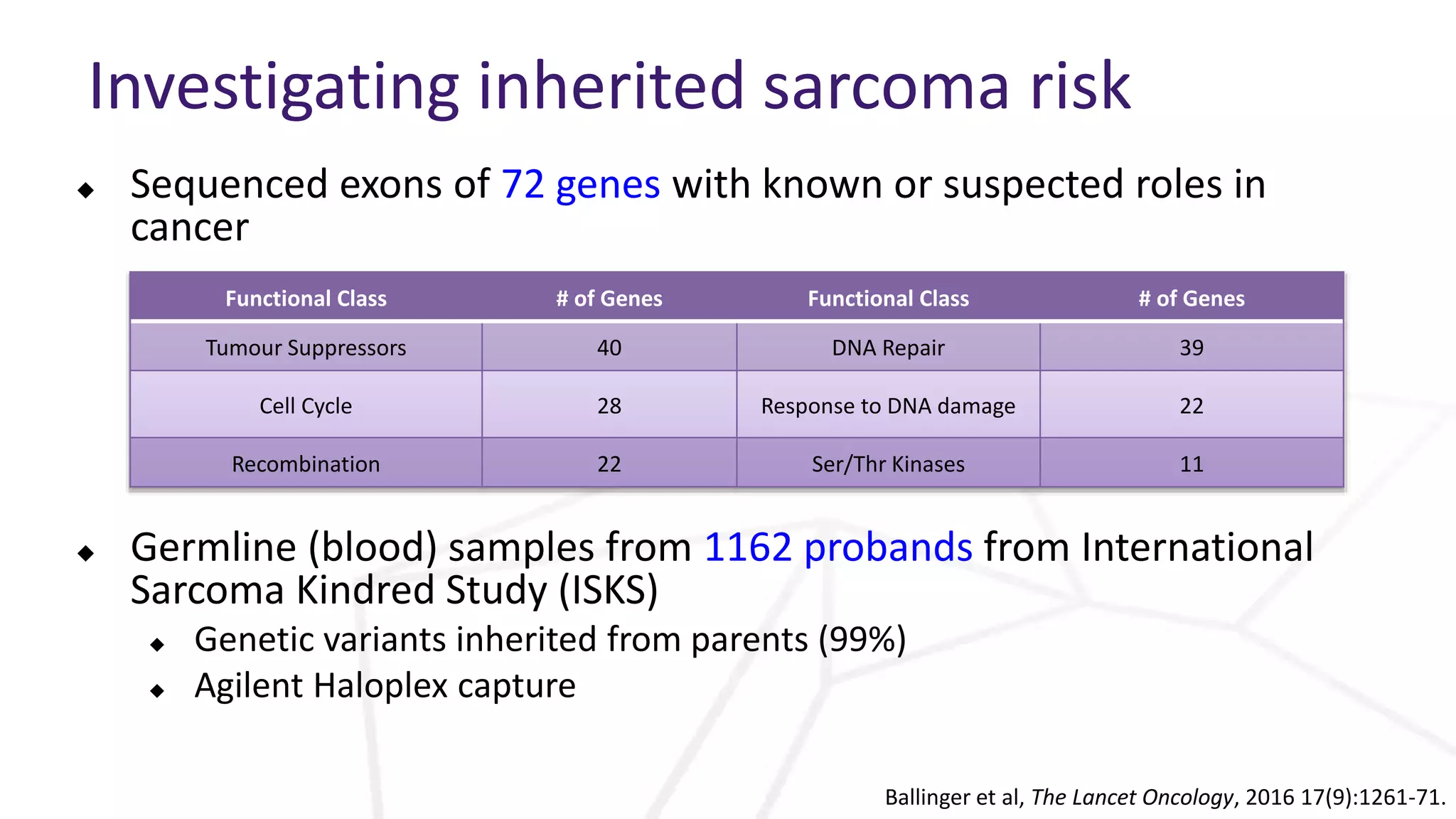 Investigating inherited sarcoma risk

◆ Sequenced exons of 72 genes with known or suspected roles in cancer

| Functional Class | # of Genes | Functional Class | # of Genes |
|---|---|---|---|
| Tumour Suppressors | 40 | DNA Repair | 39 |
| Cell Cycle | 28 | Response to DNA damage | 22 |
| Recombination | 22 | Ser/Thr Kinases | 11 |

◆ Germline (blood) samples from 1162 probands from International Sarcoma Kindred Study (ISKS)
◆ Genetic variants inherited from parents (99%)
◆ Agilent Haloplex capture

Ballinger et al, The Lancet Oncology, 2016 17(9):1261-71.